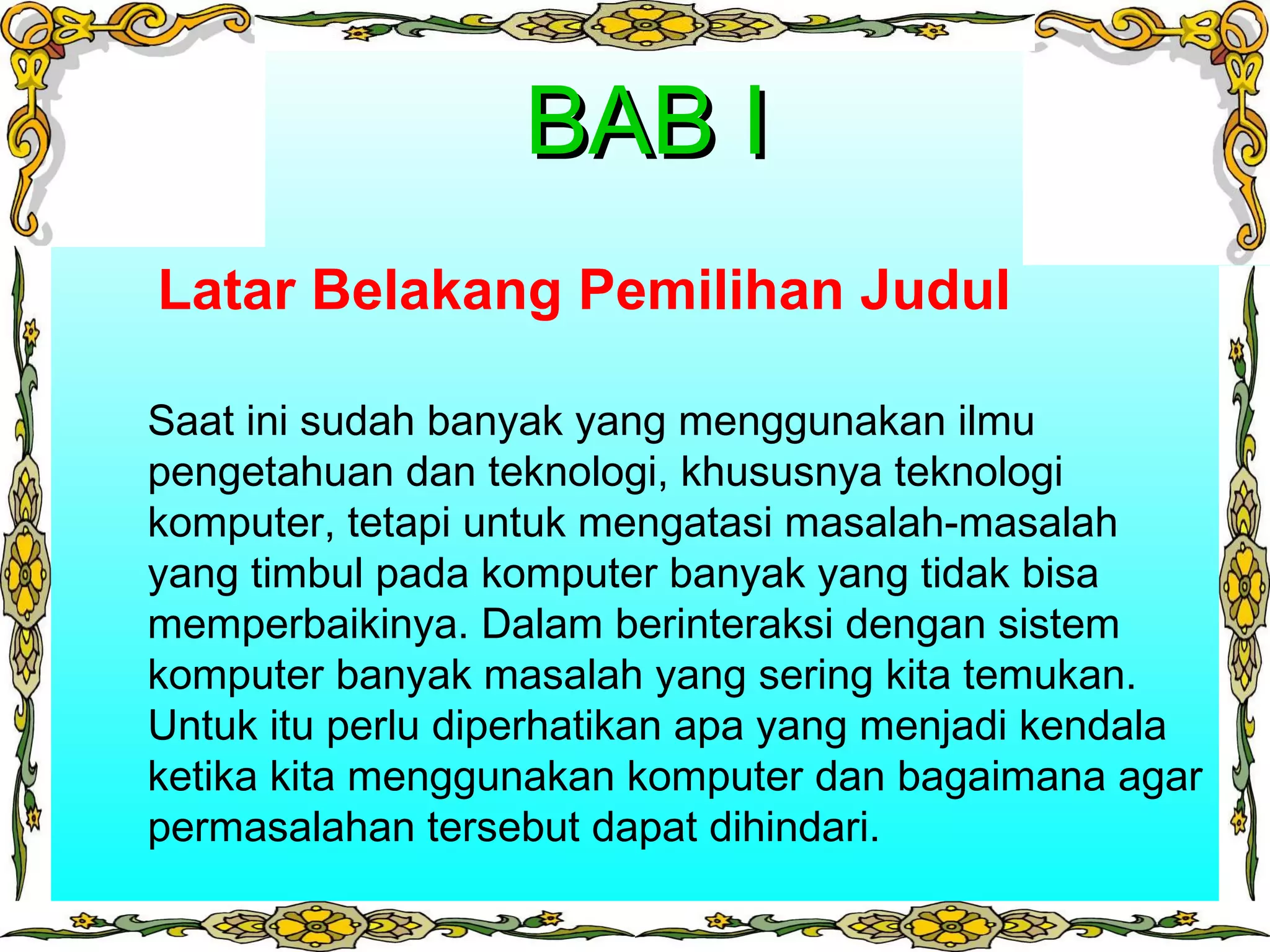 BAB I

Latar Belakang Pemilihan Judul

Saat ini sudah banyak yang menggunakan ilmu pengetahuan dan teknologi, khususnya teknologi komputer, tetapi untuk mengatasi masalah-masalah yang timbul pada komputer banyak yang tidak bisa memperbaikinya. Dalam berinteraksi dengan sistem komputer banyak masalah yang sering kita temukan. Untuk itu perlu diperhatikan apa yang menjadi kendala ketika kita menggunakan komputer dan bagaimana agar permasalahan tersebut dapat dihindari.